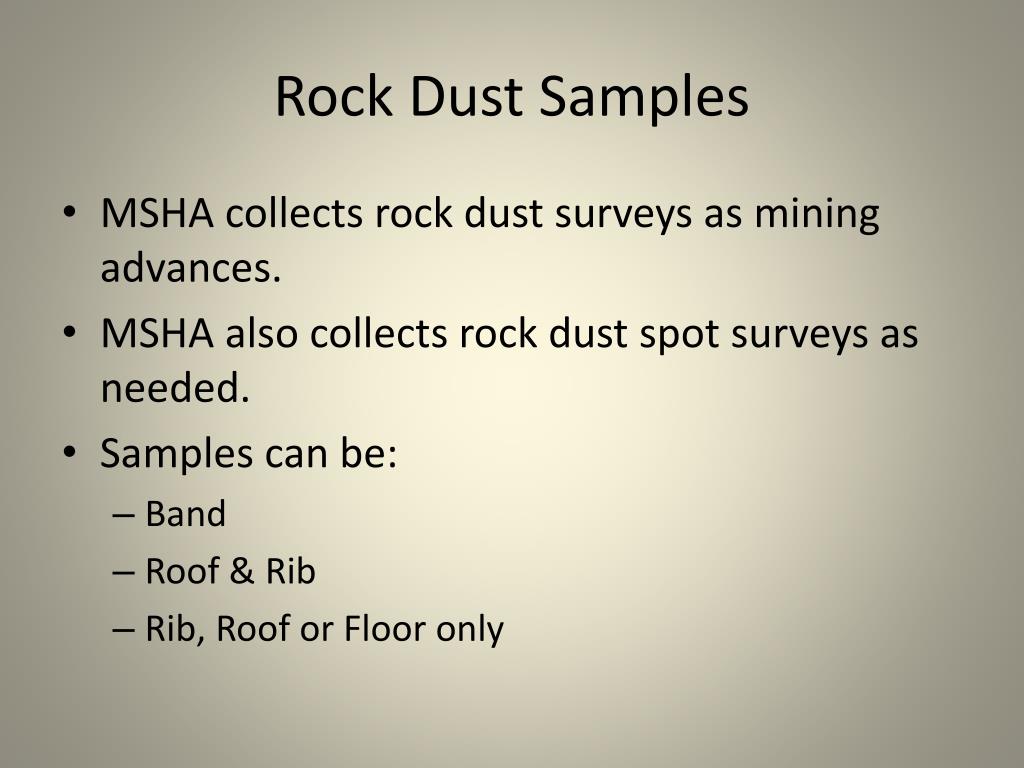 Rock Dust Samples

• MSHA collects rock dust surveys as mining advances.
• MSHA also collects rock dust spot surveys as needed.
• Samples can be:
– Band
– Roof & Rib
– Rib, Roof or Floor only